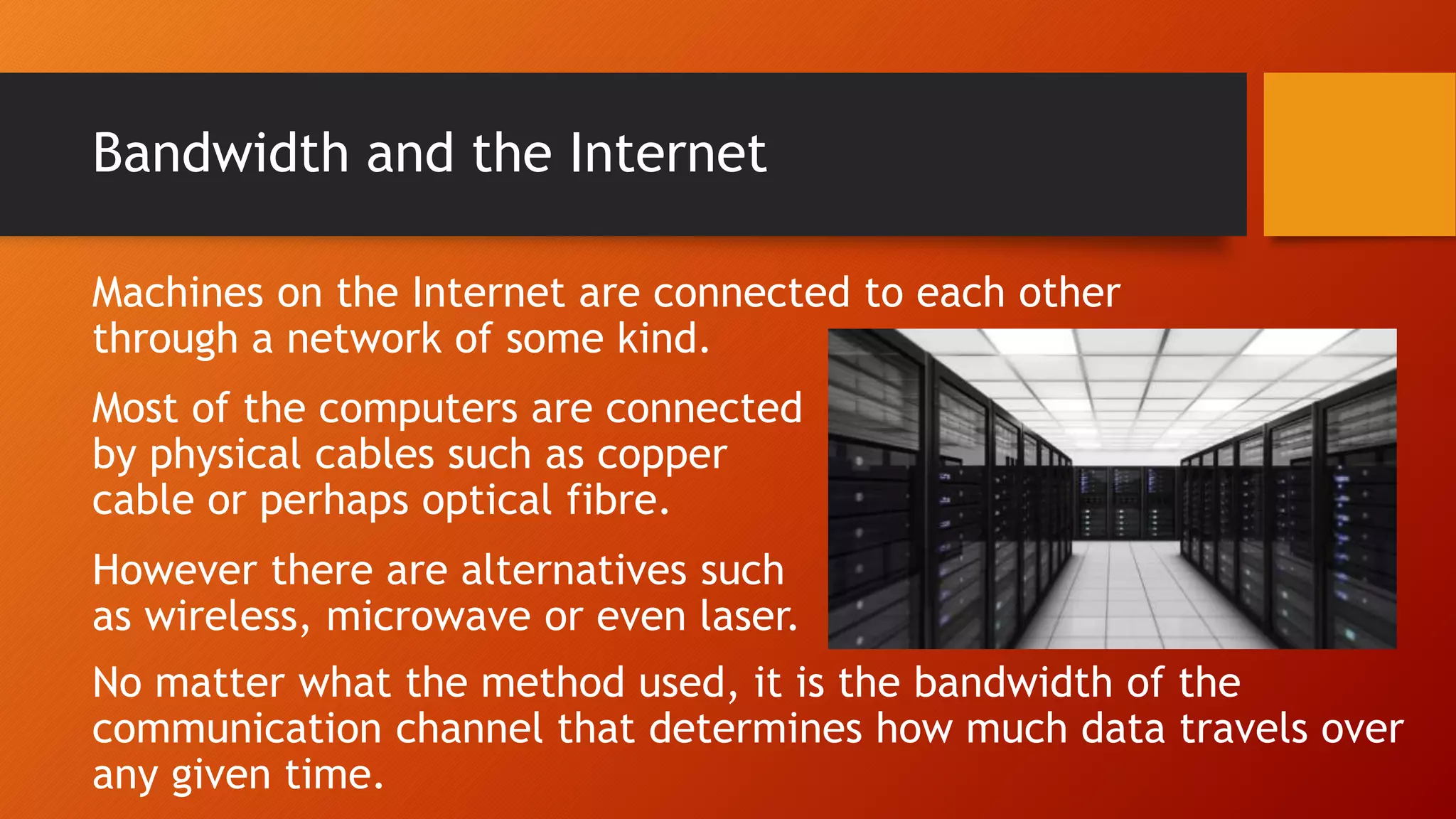 Bandwidth and the Internet

Machines on the Internet are connected to each other through a network of some kind.

Most of the computers are connected by physical cables such as copper cable or perhaps optical fibre.

However there are alternatives such as wireless, microwave or even laser.

No matter what the method used, it is the bandwidth of the communication channel that determines how much data travels over any given time.